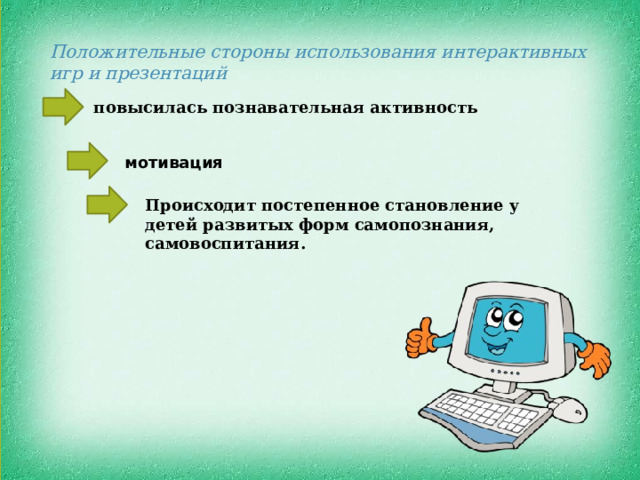 Положительные стороны использования интерактивных игр и презентаций

повысилась познавательная активность

мотивация

Происходит постепенное становление у детей развитых форм самопознания, самовоспитания.